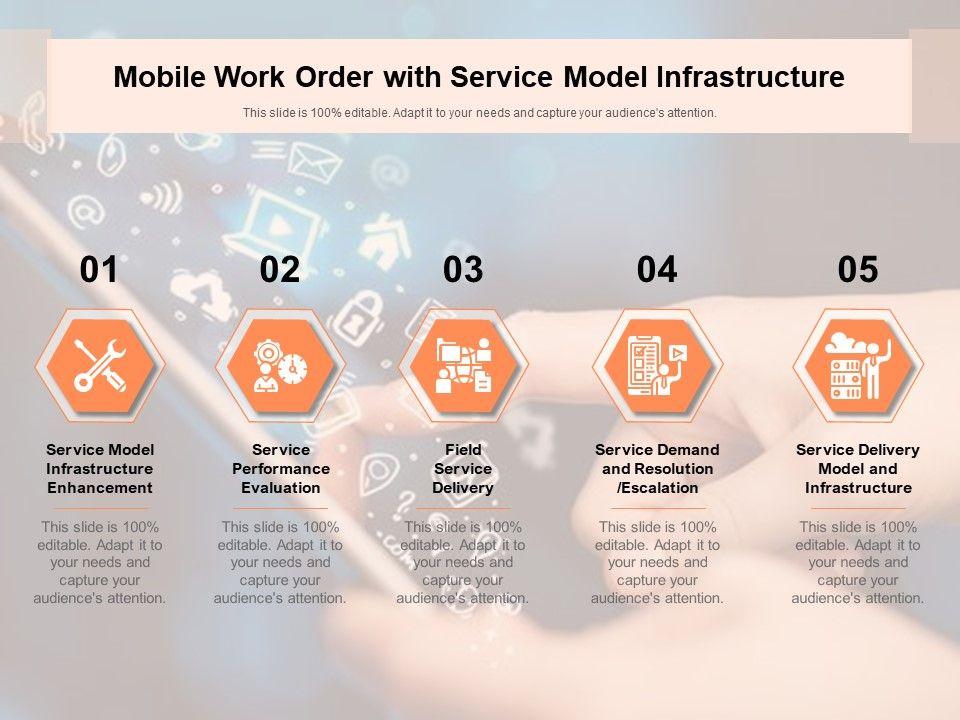 Mobile Work Order with Service Model Infrastructure

This slide is 100% editable. Adapt it to your needs and capture your audience's attention.

01

Service Model Infrastructure Enhancement

This slide is 100% editable. Adapt it to your needs and capture your audience's attention.

02

Service Performance Evaluation

This slide is 100% editable. Adapt it to your needs and capture your audience's attention.

03

Field Service Delivery

This slide is 100% editable. Adapt it to your needs and capture your audience's attention.

04

Service Demand and Resolution /Escalation

This slide is 100% editable. Adapt it to your needs and capture your audience's attention.

05

Service Delivery Model and Infrastructure

This slide is 100% editable. Adapt it to your needs and capture your audience's attention.